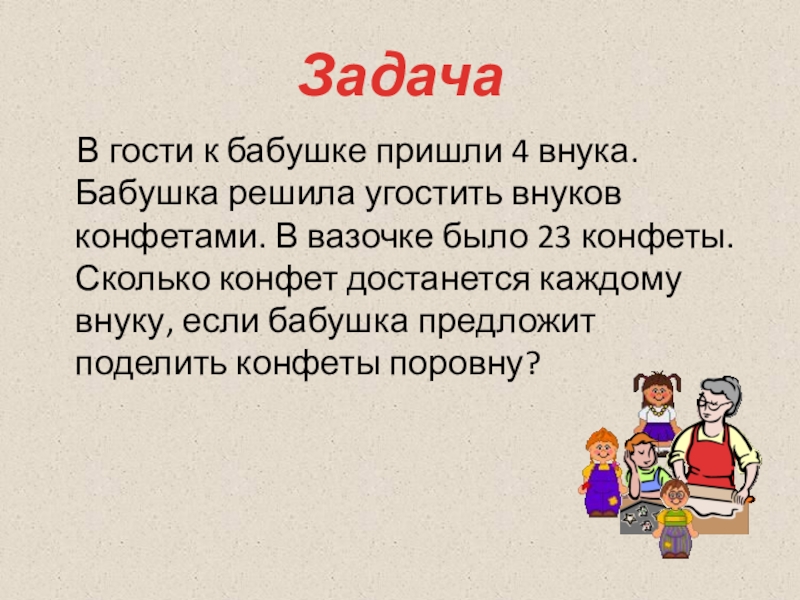 Задача

В гости к бабушке пришли 4 внука. Бабушка решила угостить внуков конфетами. В вазочке было 23 конфеты. Сколько конфет достанется каждому внуку, если бабушка предложит поделить конфеты поровну?